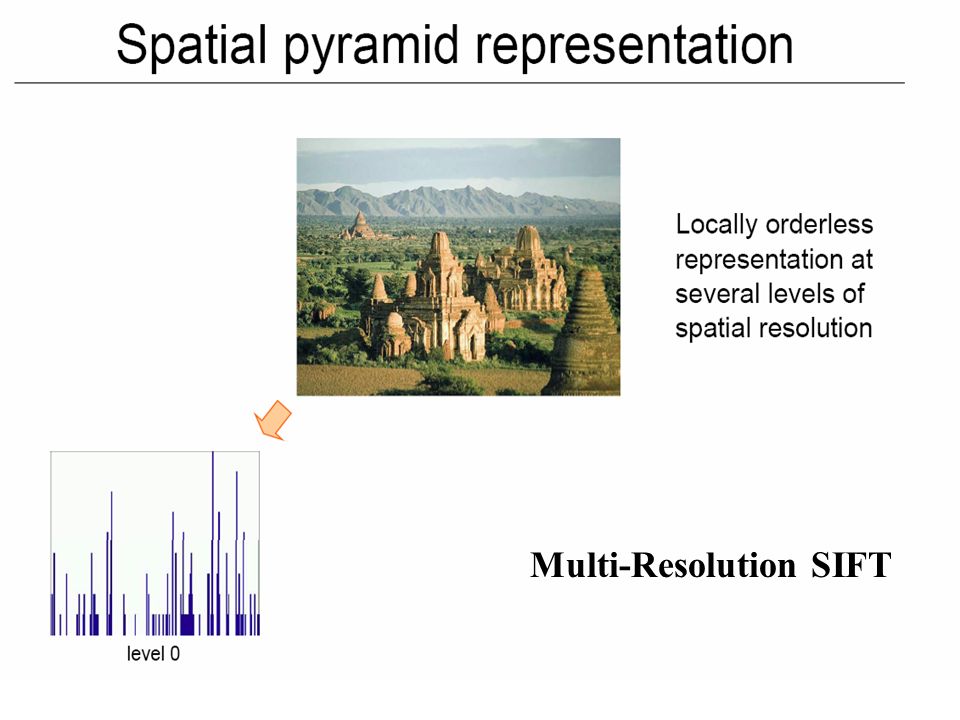 Spatial pyramid representation

Locally orderless representation at several levels of spatial resolution

level 0

Multi-Resolution SIFT